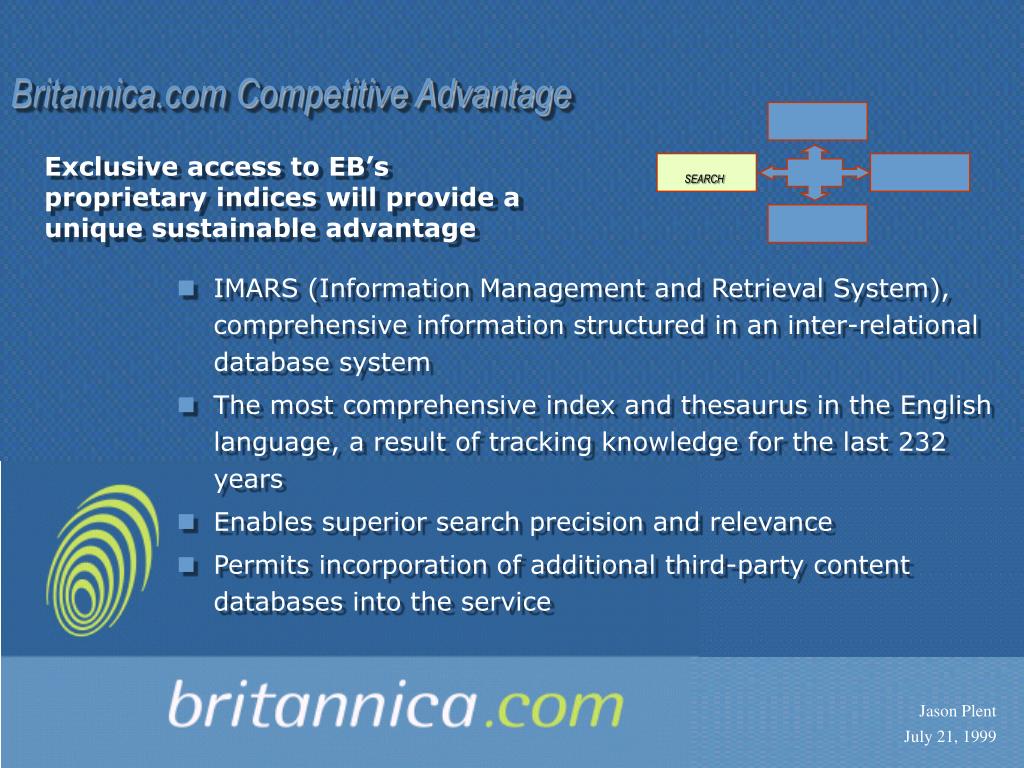 Britannica.com Competitive Advantage

Exclusive access to EB's proprietary indices will provide a unique sustainable advantage

SEARCH

- IMARS (Information Management and Retrieval System), comprehensive information structured in an inter-relational database system
- The most comprehensive index and thesaurus in the English language, a result of tracking knowledge for the last 232 years
- Enables superior search precision and relevance
- Permits incorporation of additional third-party content databases into the service

britannica.com

Jason Plent
July 21, 1999